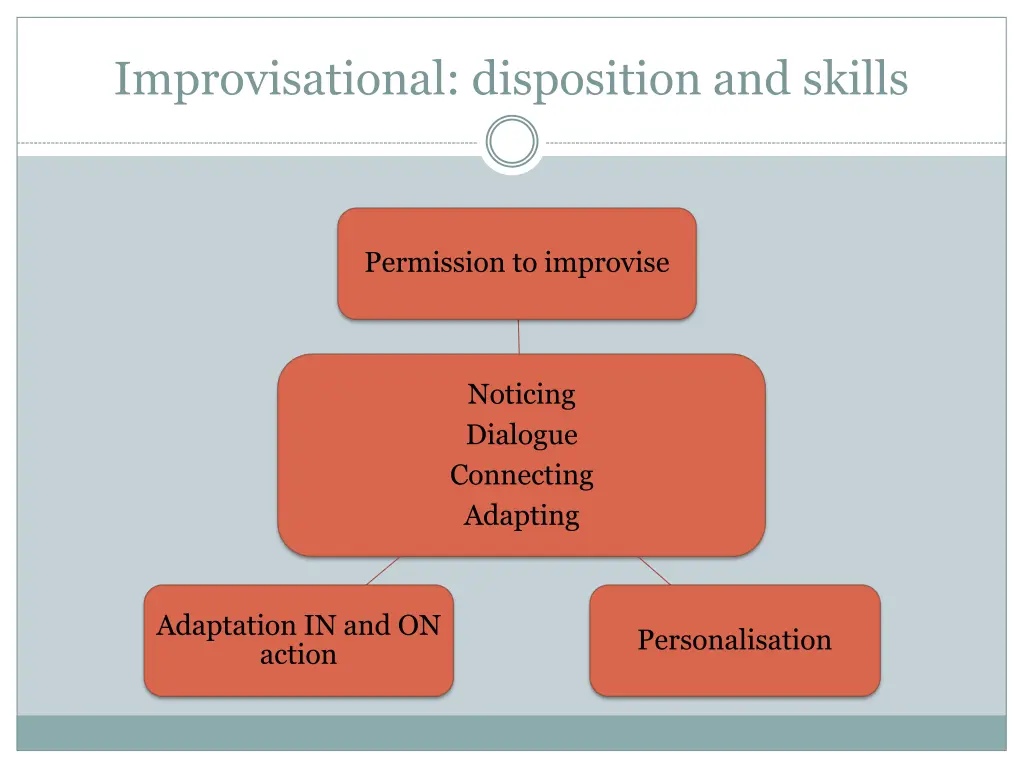 Improvisational: disposition and skills

Permission to improvise

Noticing
Dialogue
Connecting
Adapting

Adaptation IN and ON action

Personalisation